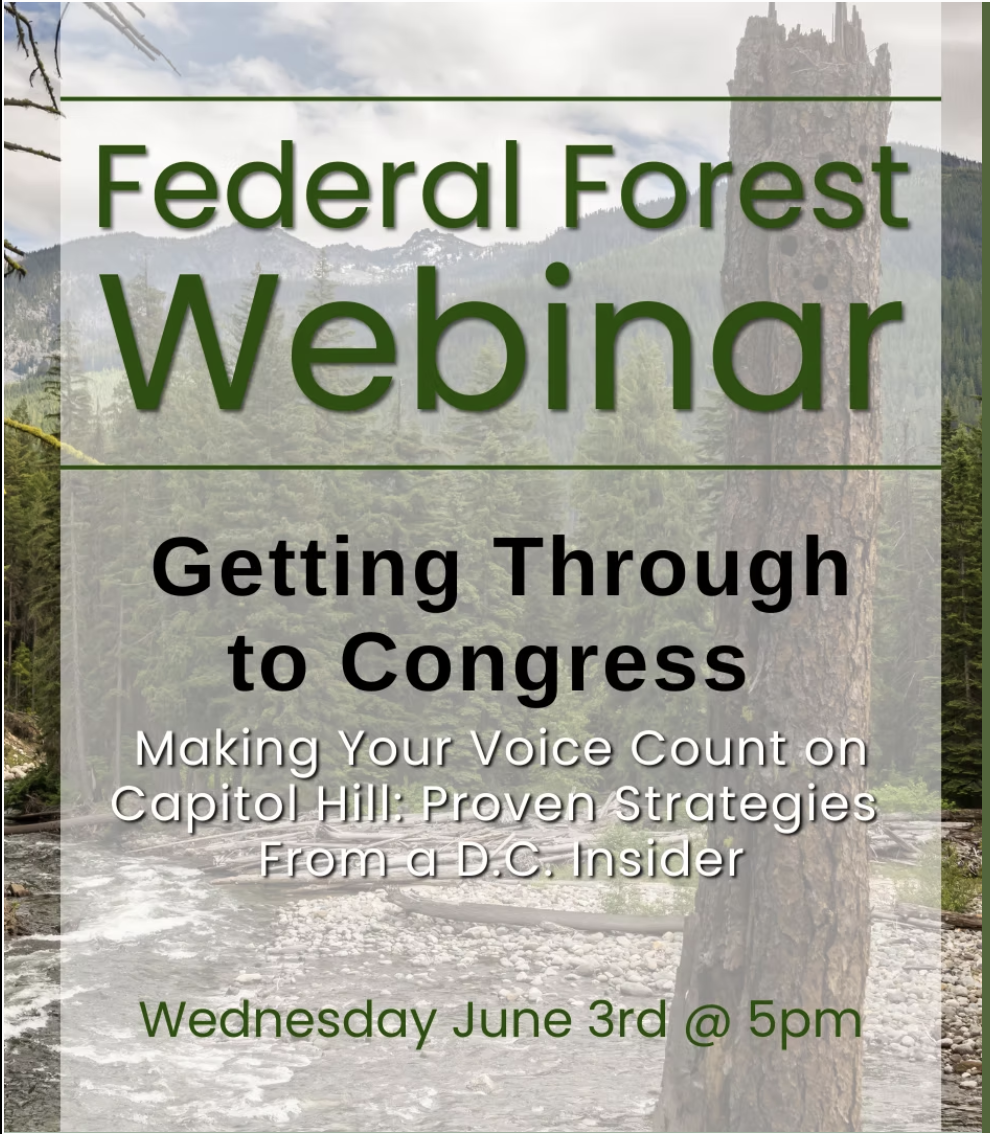 Federal Forest
Webinar

Getting Through to Congress

Making Your Voice Count on Capitol Hill: Proven Strategies From a D.C. Insider

Wednesday June 3rd @ 5pm